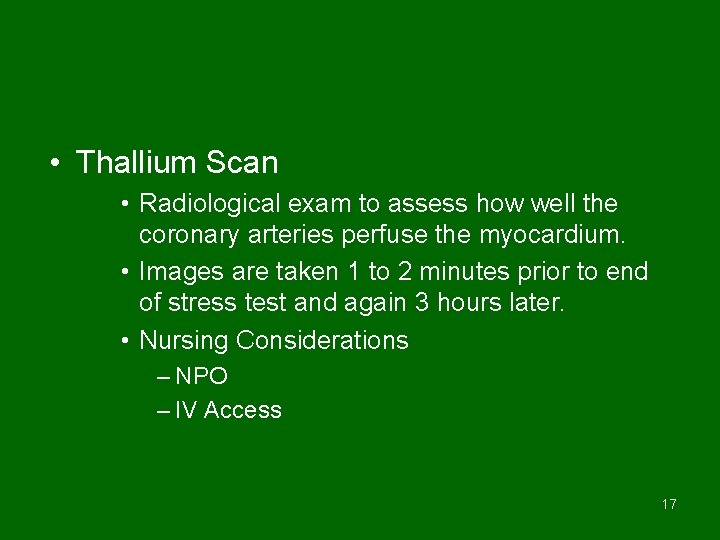 • Thallium Scan

• Radiological exam to assess how well the coronary arteries perfuse the myocardium.

• Images are taken 1 to 2 minutes prior to end of stress test and again 3 hours later.

• Nursing Considerations

– NPO

– IV Access

17